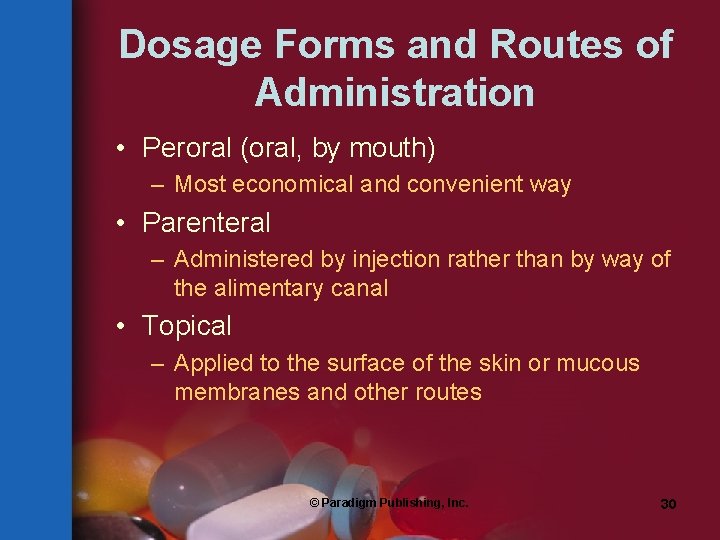 Dosage Forms and Routes of Administration

• Peroral (oral, by mouth)
– Most economical and convenient way

• Parenteral
– Administered by injection rather than by way of the alimentary canal

• Topical
– Applied to the surface of the skin or mucous membranes and other routes

© Paradigm Publishing, Inc.

30